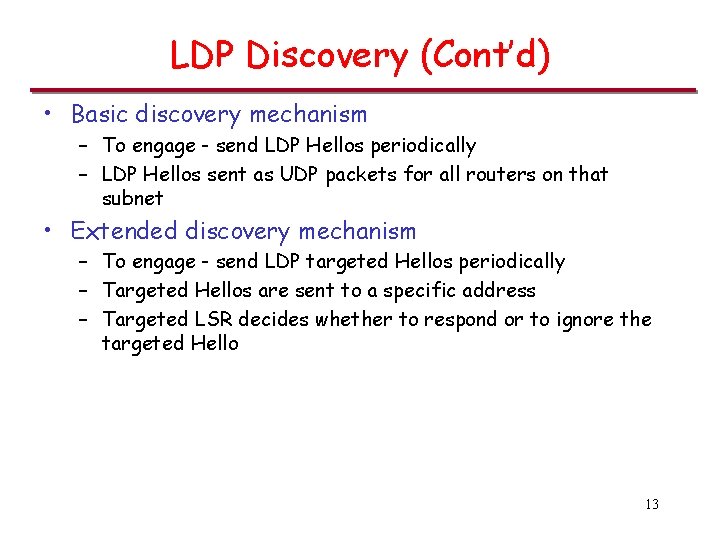 LDP Discovery (Cont'd)

• Basic discovery mechanism
  – To engage - send LDP Hellos periodically
  – LDP Hellos sent as UDP packets for all routers on that subnet

• Extended discovery mechanism
  – To engage - send LDP targeted Hellos periodically
  – Targeted Hellos are sent to a specific address
  – Targeted LSR decides whether to respond or to ignore the targeted Hello

13